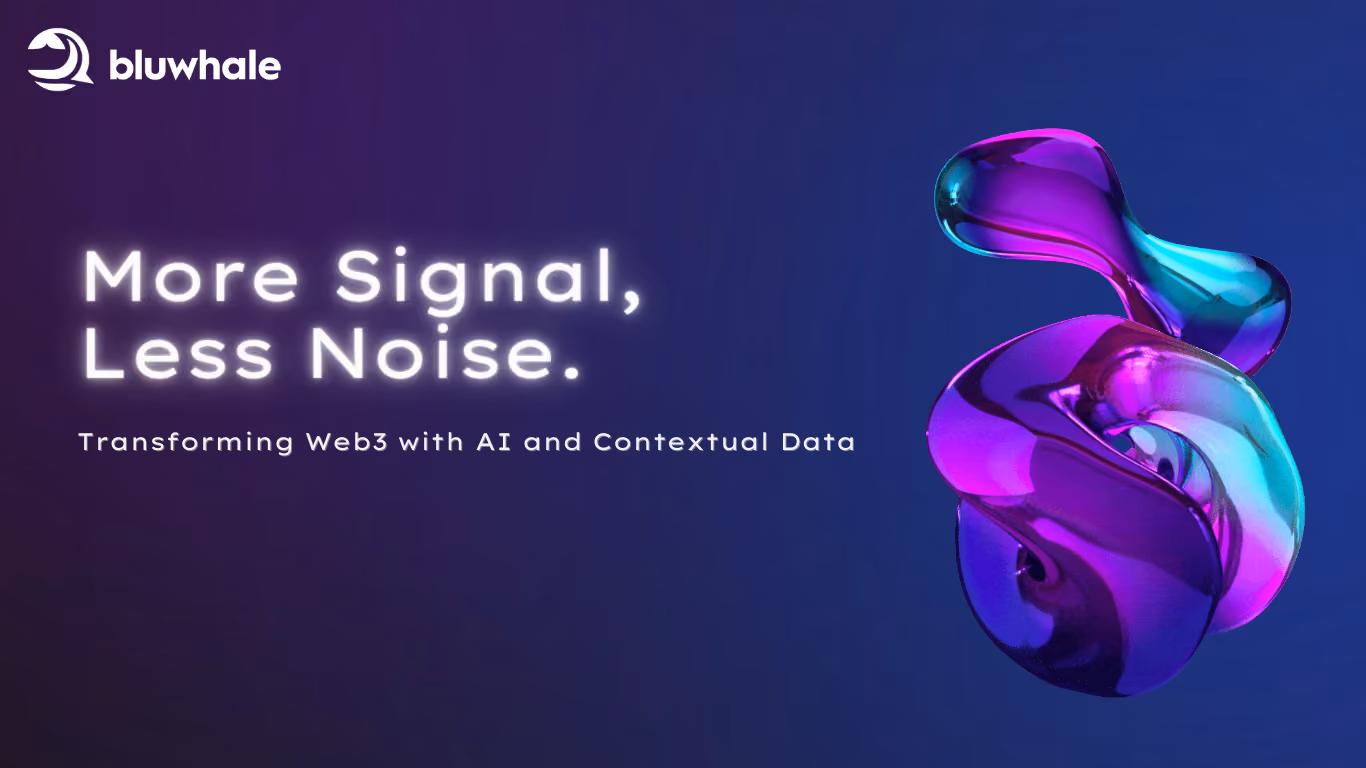 bluwhale

More Signal, Less Noise.

Transforming Web3 with AI and Contextual Data